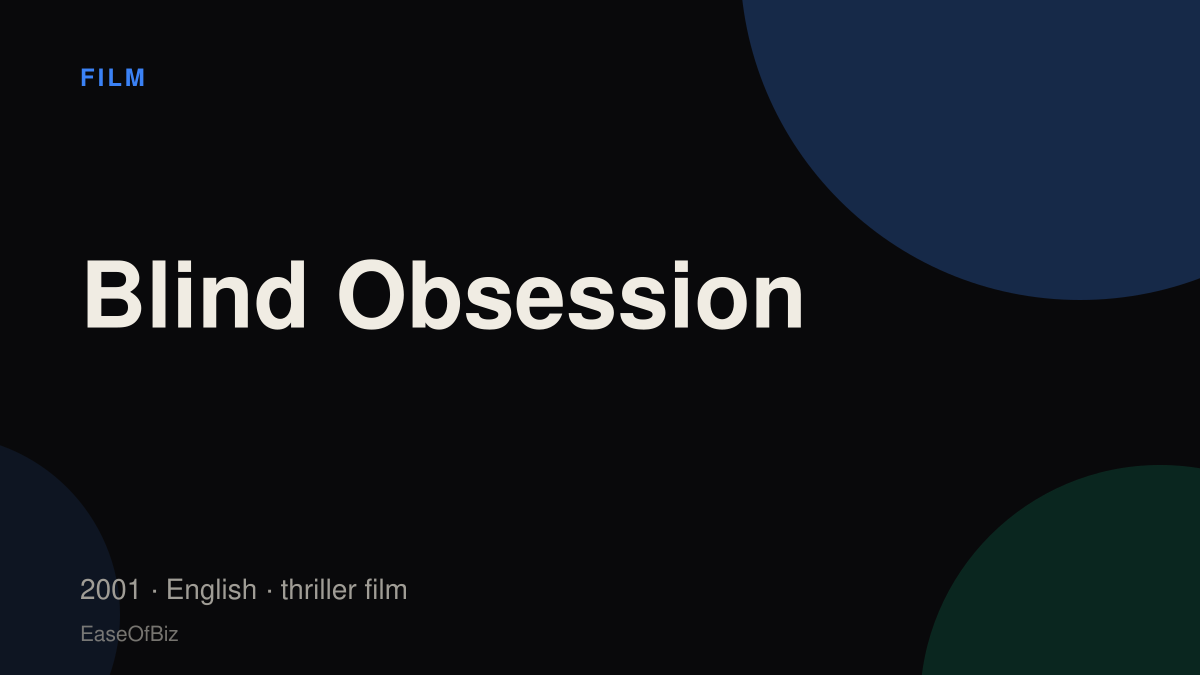 FILM

Blind Obsession

2001 · English · thriller film

EaseOfBiz